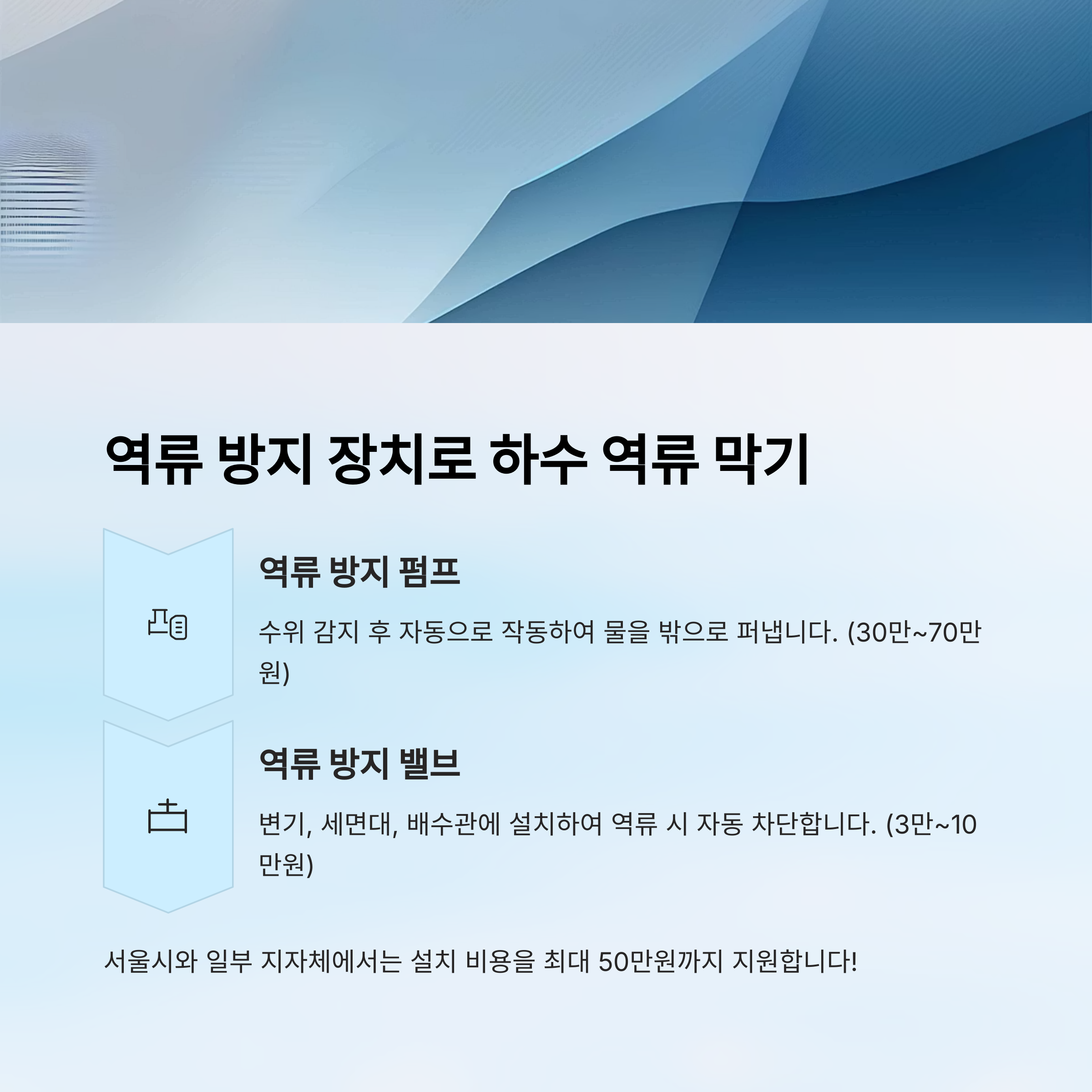 역류 방지 장치로 하수 역류 막기

역류 방지 펌프

수위 감지 후 자동으로 작동하여 물을 밖으로 퍼냅니다. (30만~70만원)

역류 방지 밸브

변기, 세면대, 배수관에 설치하여 역류 시 자동 차단합니다. (3만~10만원)

서울시와 일부 지자체에서는 설치 비용을 최대 50만원까지 지원합니다!